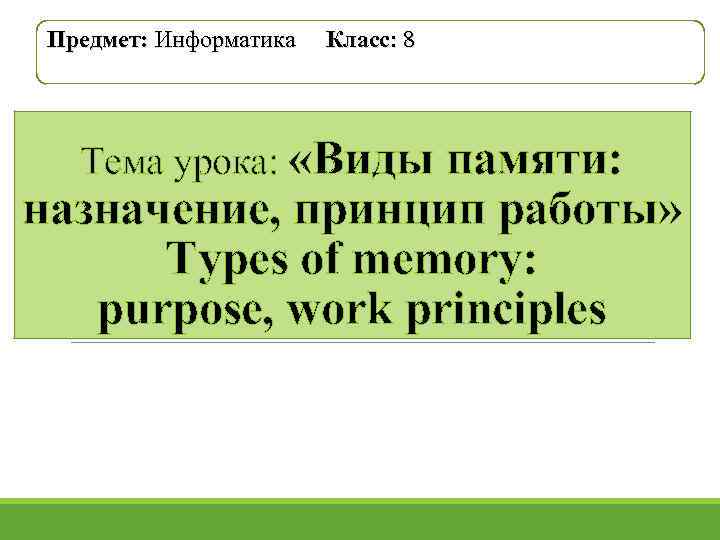 Предмет: Информатика Класс: 8

Тема урока: «Виды памяти: назначение, принцип работы»
Types of memory: purpose, work principles